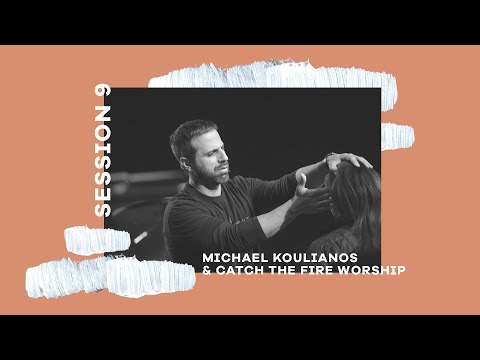 SESSION 9

MICHAEL KOULIANOS
& CATCH THE FIRE WORSHIP